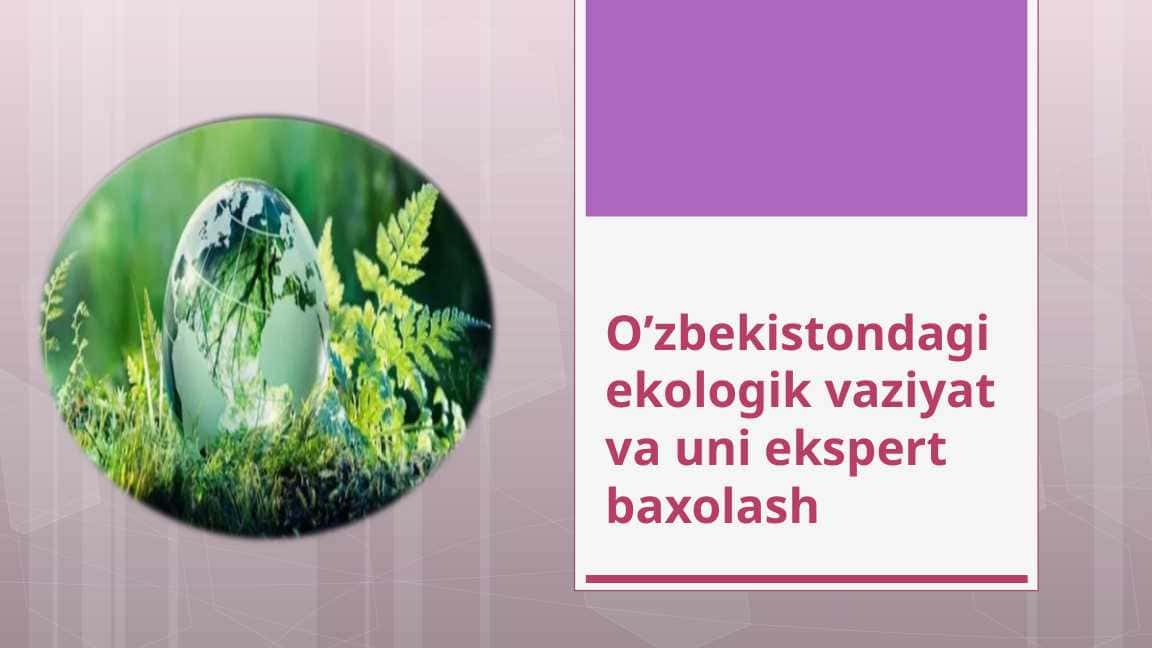 O’zbekistondagi ekologik vaziyat va uni ekspert baxolash